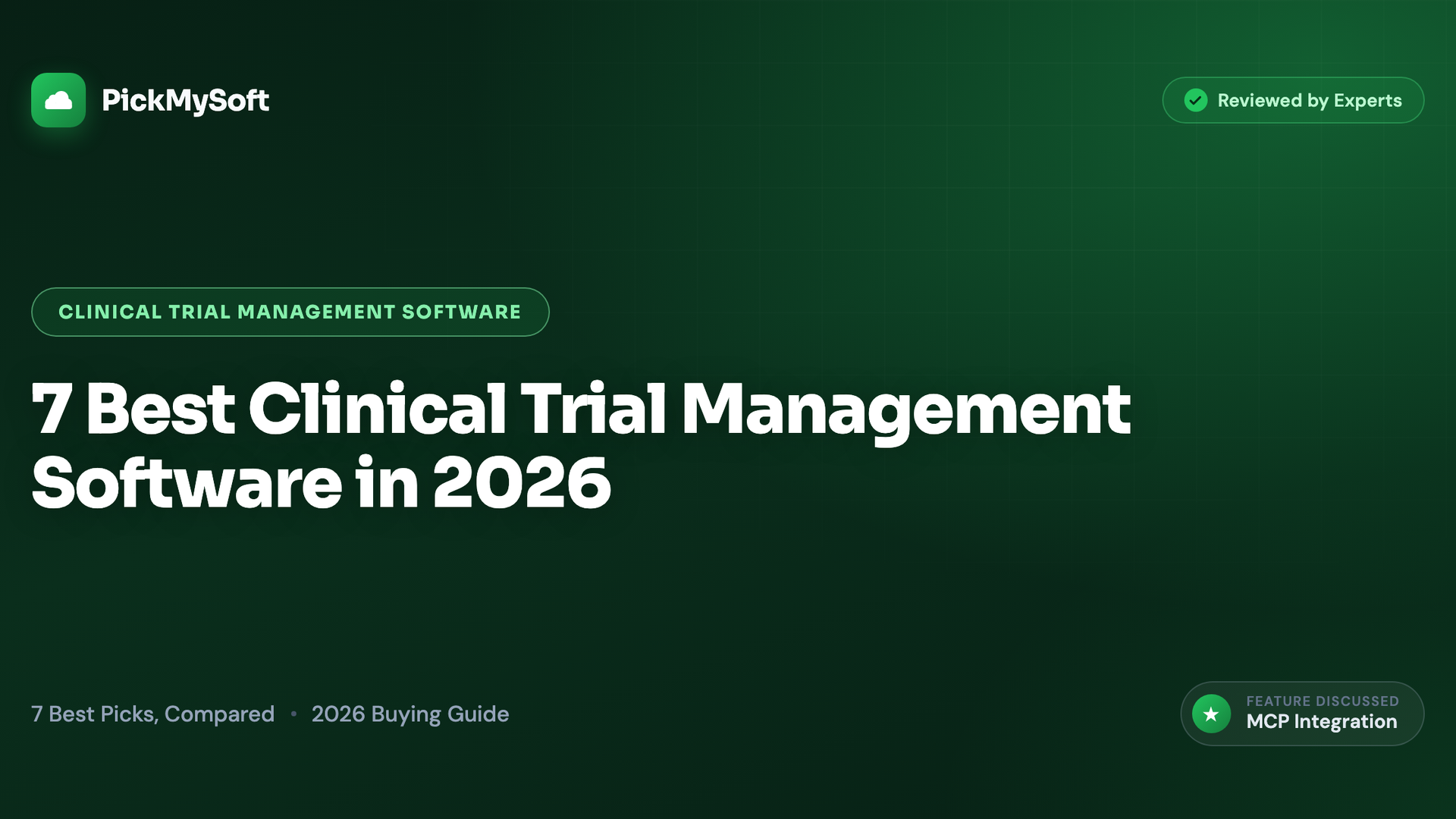 PickMySoft

Reviewed by Experts

CLINICAL TRIAL MANAGEMENT SOFTWARE

7 Best Clinical Trial Management Software in 2026

7 Best Picks, Compared • 2026 Buying Guide

FEATURE DISCUSSED
MCP Integration